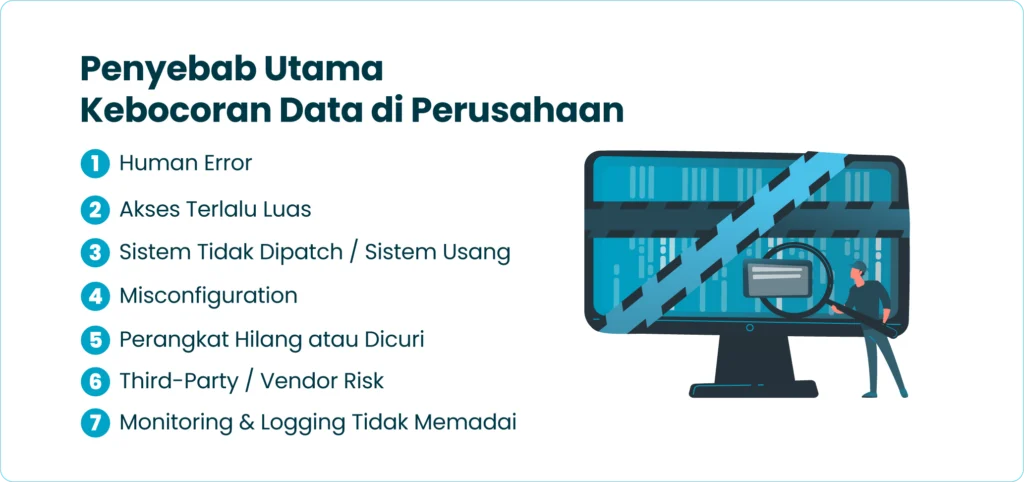 Penyebab Utama
Kebocoran Data di Perusahaan

1 Human Error

2 Akses Terlalu Luas

3 Sistem Tidak Dipatch / Sistem Usang

4 Misconfiguration

5 Perangkat Hilang atau Dicuri

6 Third-Party / Vendor Risk

7 Monitoring & Logging Tidak Memadai